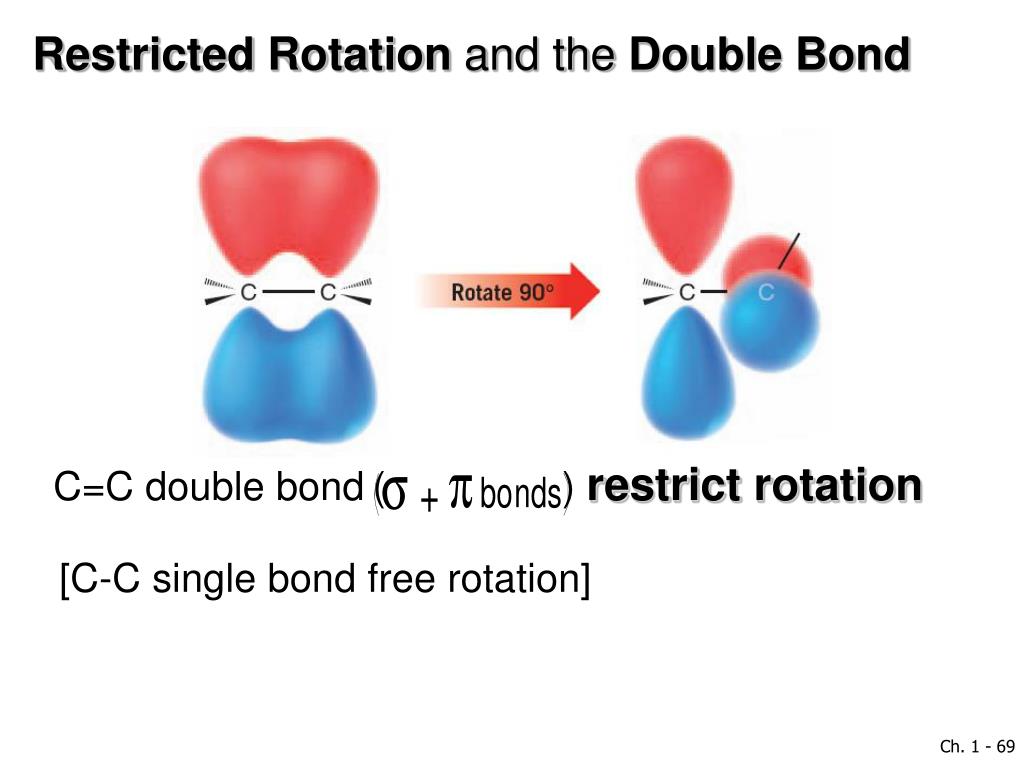 Restricted Rotation and the Double Bond

C — C

Rotate 90°

C — C

C=C double bond ($\sigma + \pi$ bonds) restrict rotation

[C-C single bond free rotation]

Ch. 1 - 69